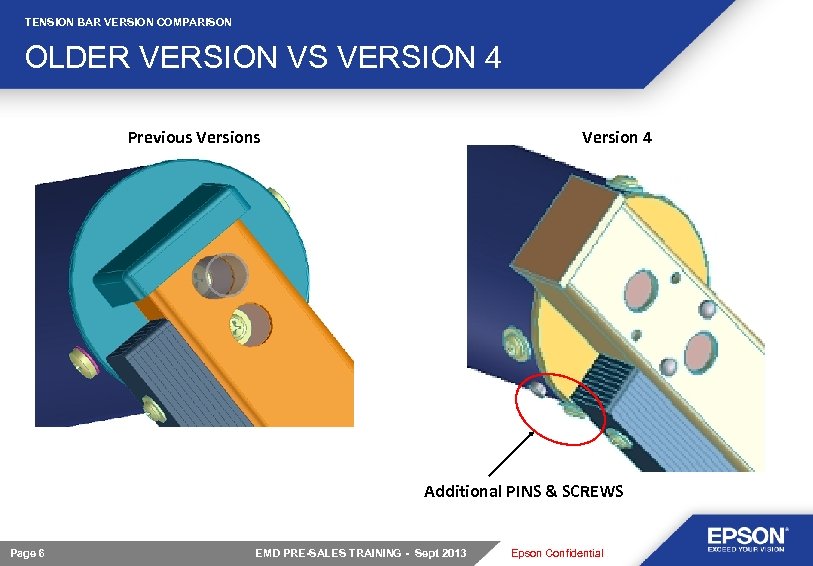 TENSION BAR VERSION COMPARISON

OLDER VERSION VS VERSION 4

Previous Versions

Version 4

Additional PINS & SCREWS

Page 6

EMD PRE-SALES TRAINING - Sept 2013

Epson Confidential

EPSON
EXCEED YOUR VISION